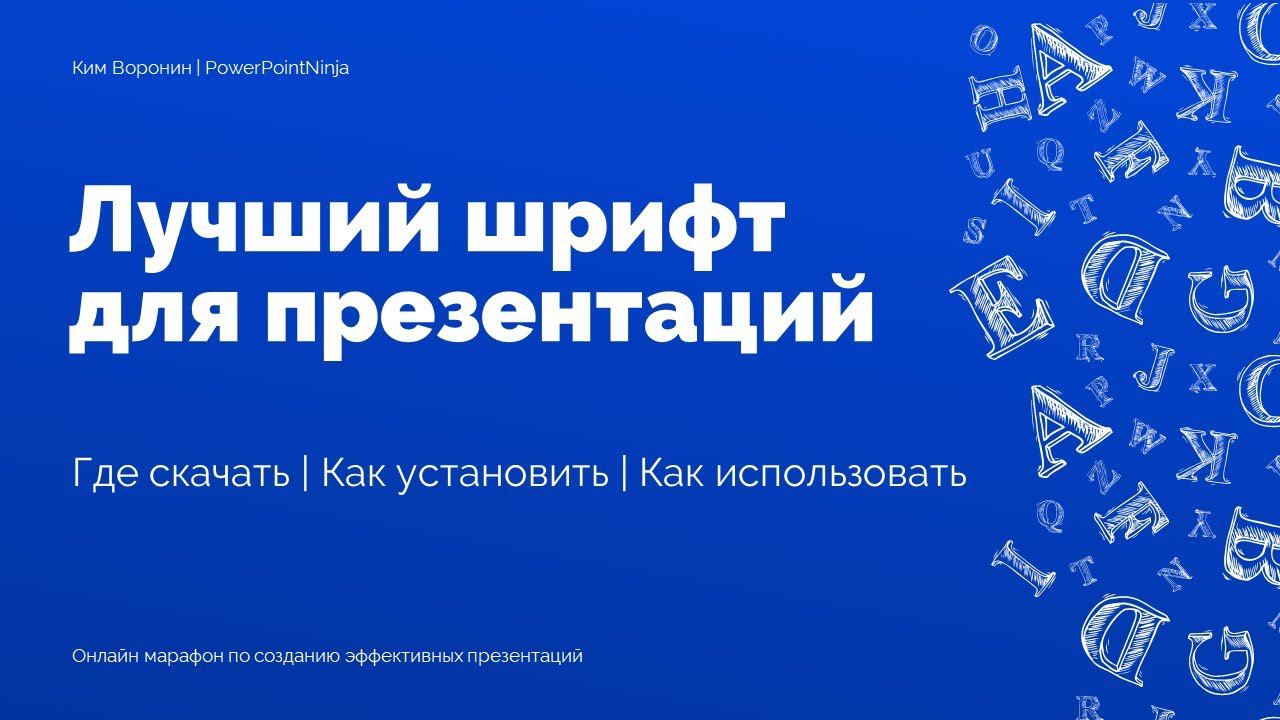 Ким Воронин | PowerPointNinja

Лучший шрифт для презентаций

Где скачать | Как установить | Как использовать

Онлайн марафон по созданию эффективных презентаций